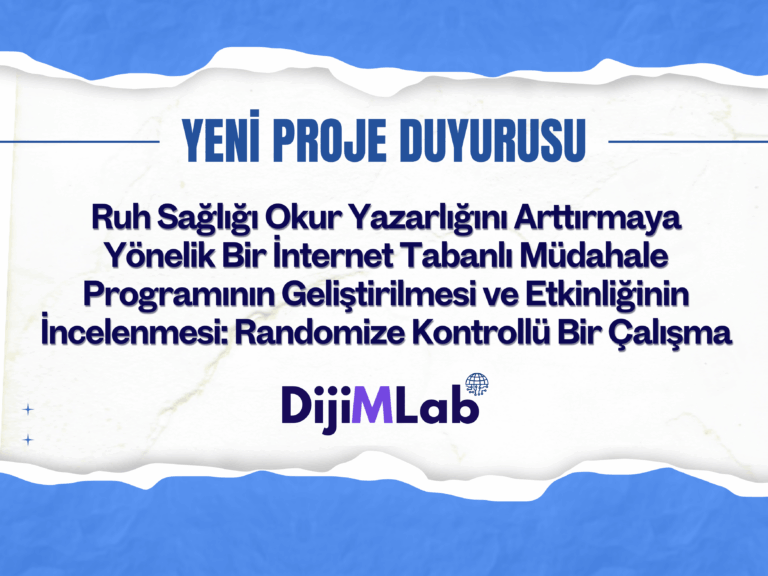 YENİ PROJE DUYURUSU

Ruh Sağlığı Okur Yazarlığını Arttırmaya Yönelik Bir İnternet Tabanlı Müdahale Programının Geliştirilmesi ve Etkinliğinin İncelenmesi: Randomize Kontrollü Bir Çalışma

DijiMLab